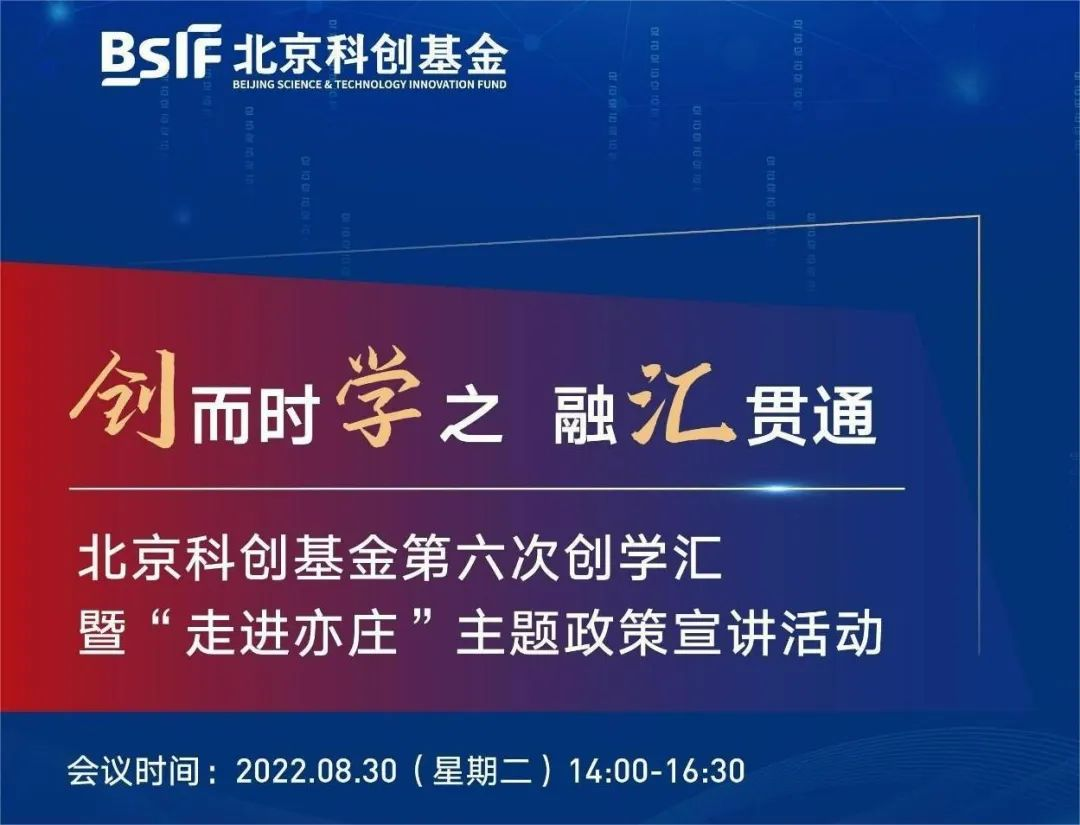 BSIF 北京科创基金
BEIJING SCIENCE & TECHNOLOGY INNOVATION FUND

创而时学之 融汇贯通

北京科创基金第六次创学汇
暨“走进亦庄”主题政策宣讲活动

会议时间：2022.08.30（星期二）14:00-16:30